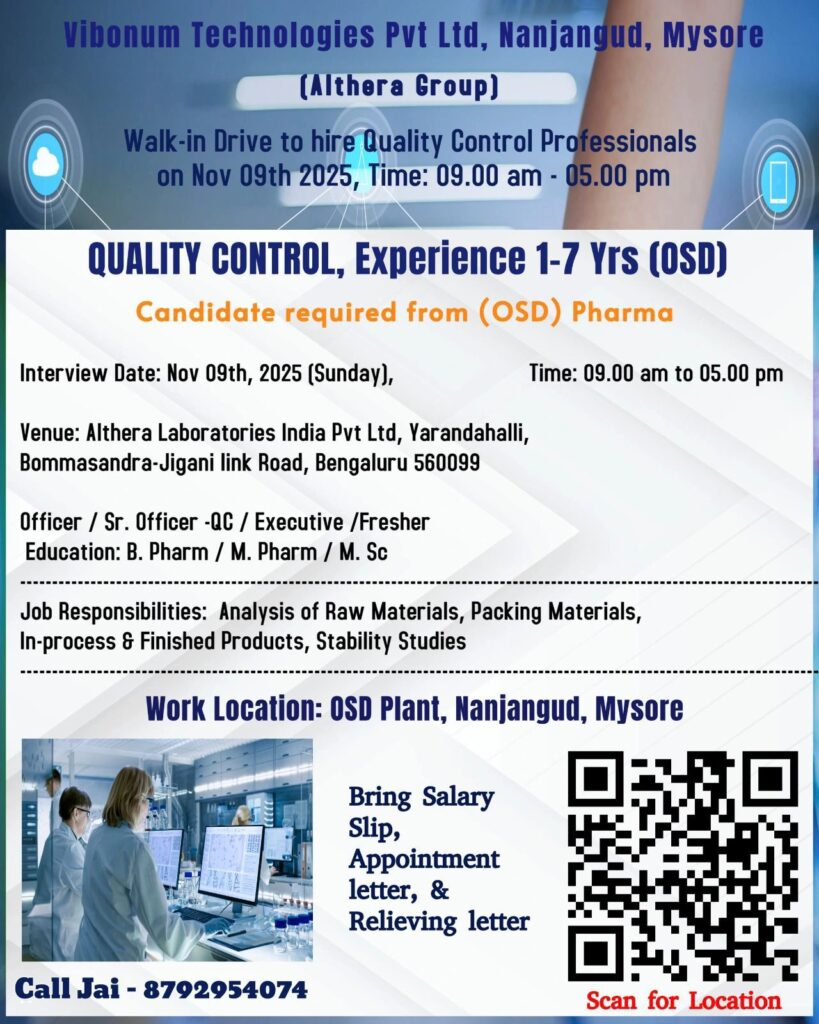 Vibonum Technologies Pvt Ltd, Nanjangud, Mysore

(Althera Group)

Walk-in Drive to hire Quality Control Professionals on Nov 09th 2025, Time: 09.00 am - 05.00 pm

QUALITY CONTROL, Experience 1-7 Yrs (OSD)

Candidate required from (OSD) Pharma

Interview Date: Nov 09th, 2025 (Sunday), Time: 09.00 am to 05.00 pm

Venue: Althera Laboratories India Pvt Ltd, Yarandahalli, Bommasandra-Jigani link Road, Bengaluru 560099

Officer / Sr. Officer -QC / Executive /Fresher
Education: B. Pharm / M. Pharm / M. Sc

Job Responsibilities: Analysis of Raw Materials, Packing Materials, In-process & Finished Products, Stability Studies

Work Location: OSD Plant, Nanjangud, Mysore

Bring Salary Slip, Appointment letter, & Relieving letter

Call Jai - 8792954074

Scan for Location